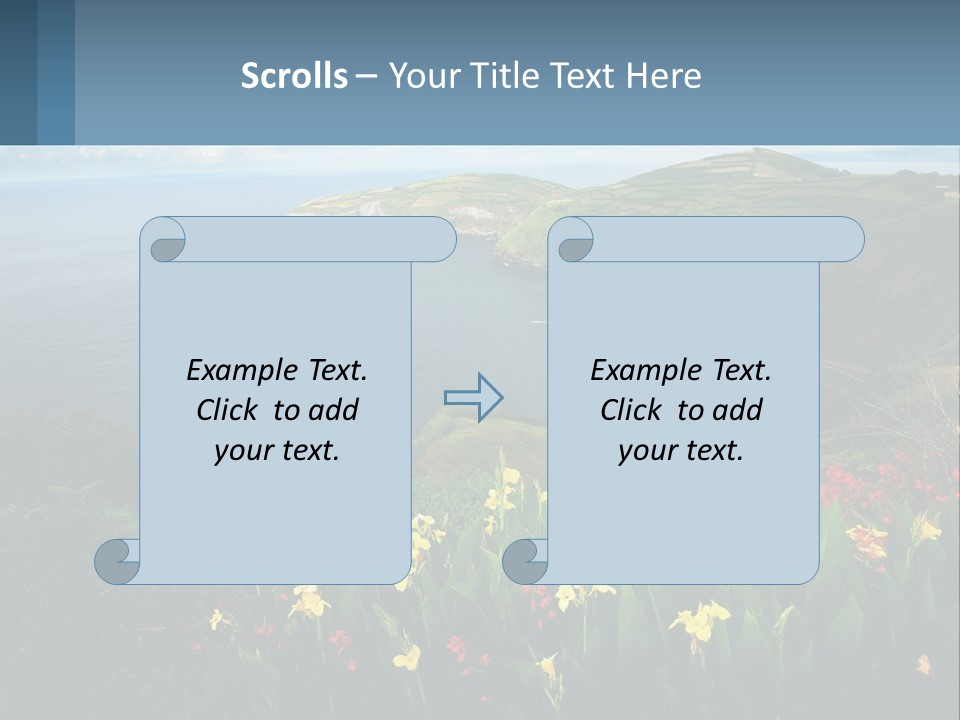 Scrolls – Your Title Text Here

Example Text. Click to add your text.

Example Text. Click to add your text.